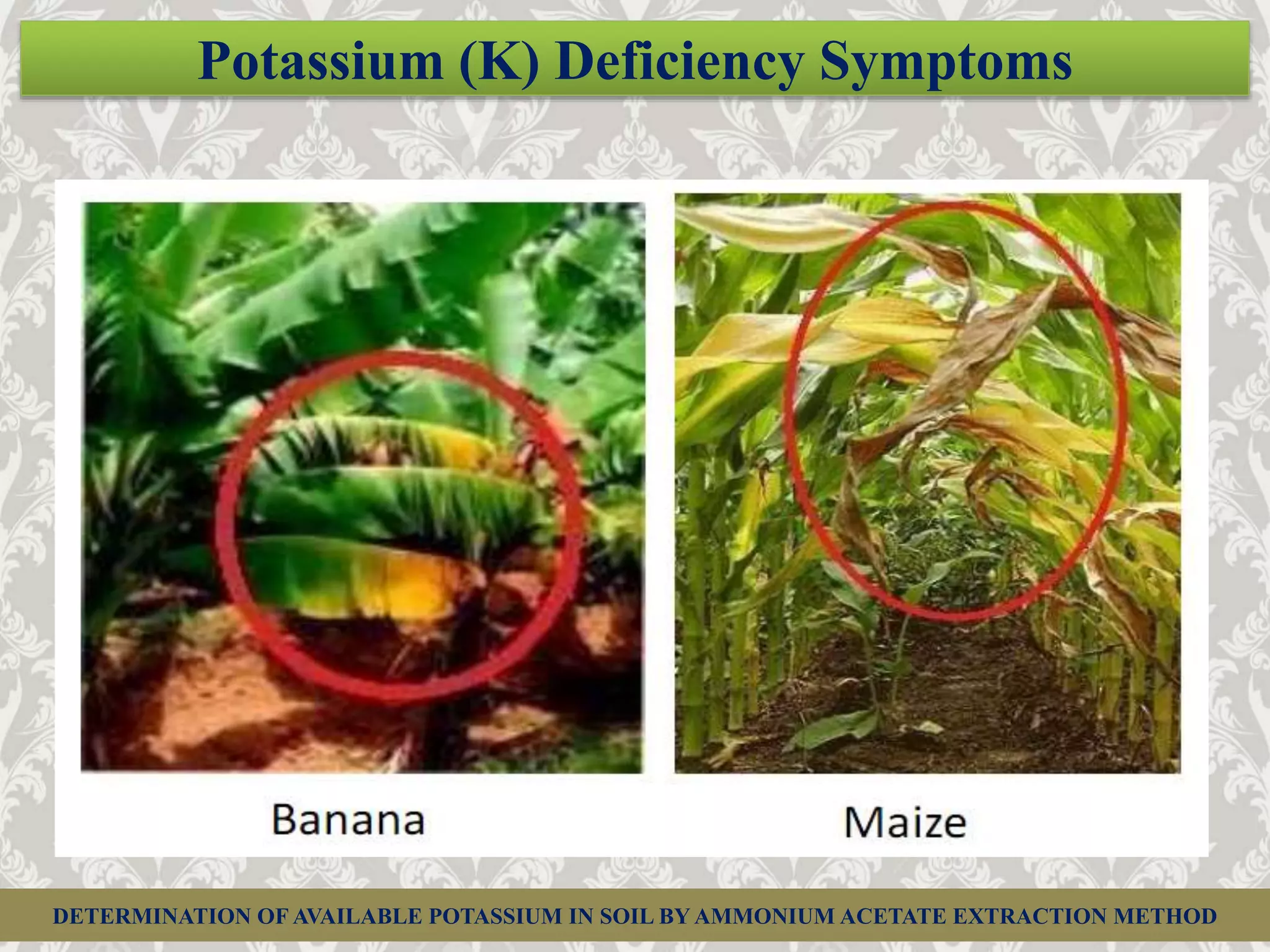 Potassium (K) Deficiency Symptoms

Banana

Maize

DETERMINATION OF AVAILABLE POTASSIUM IN SOIL BY AMMONIUM ACETATE EXTRACTION METHOD